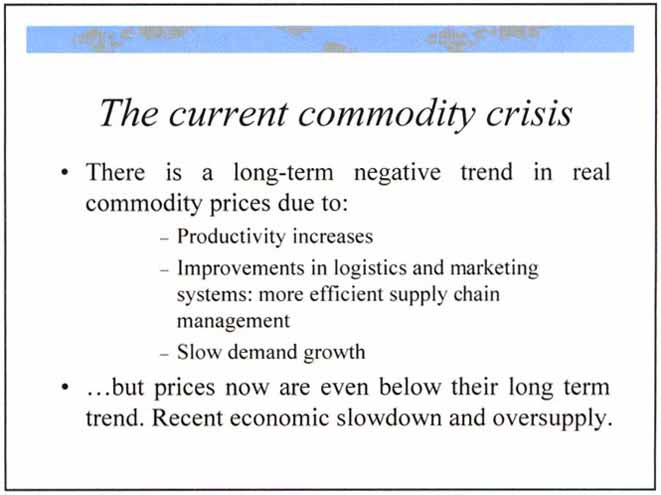 The current commodity crisis

• There is a long-term negative trend in real commodity prices due to:
– Productivity increases
– Improvements in logistics and marketing systems: more efficient supply chain management
– Slow demand growth

• …but prices now are even below their long term trend. Recent economic slowdown and oversupply.